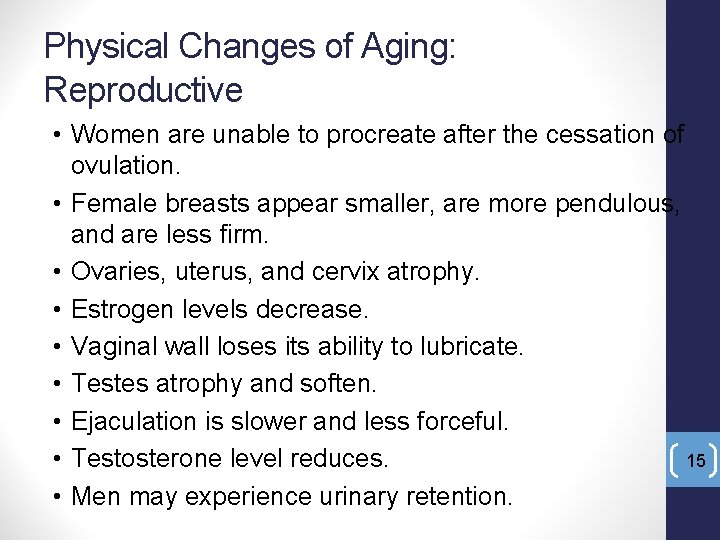 Physical Changes of Aging: Reproductive

• Women are unable to procreate after the cessation of ovulation.
• Female breasts appear smaller, are more pendulous, and are less firm.
• Ovaries, uterus, and cervix atrophy.
• Estrogen levels decrease.
• Vaginal wall loses its ability to lubricate.
• Testes atrophy and soften.
• Ejaculation is slower and less forceful.
• Testosterone level reduces.
• Men may experience urinary retention.

15